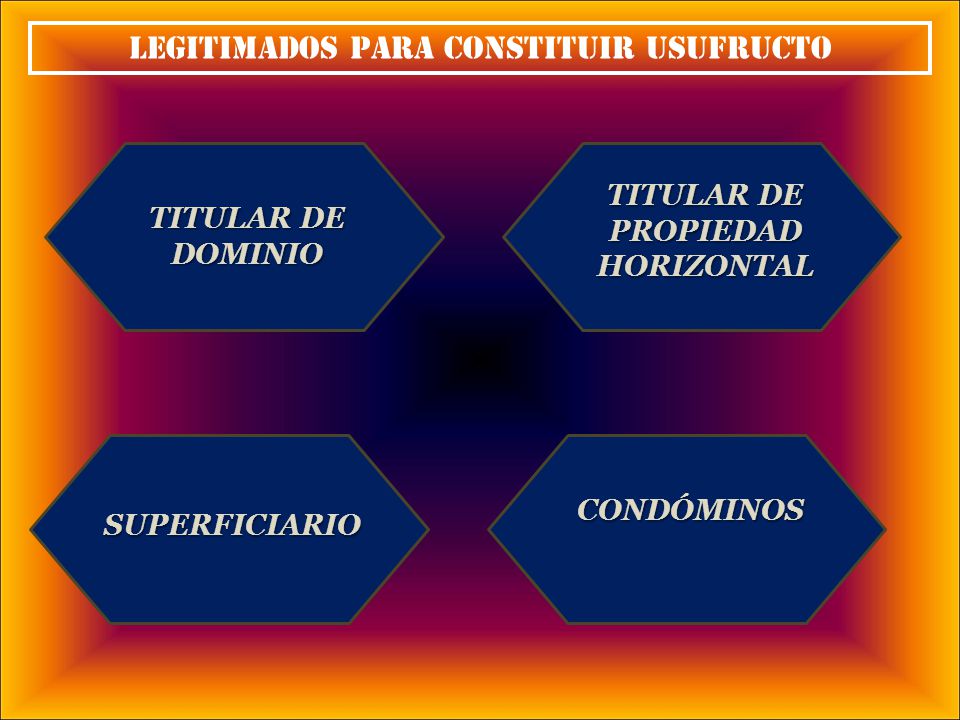 LEGITIMADOS PARA CONSTITUIR USUFRUCTO

TITULAR DE DOMINIO

TITULAR DE PROPIEDAD HORIZONTAL

SUPERFICIARIO

CONDÓMINOS